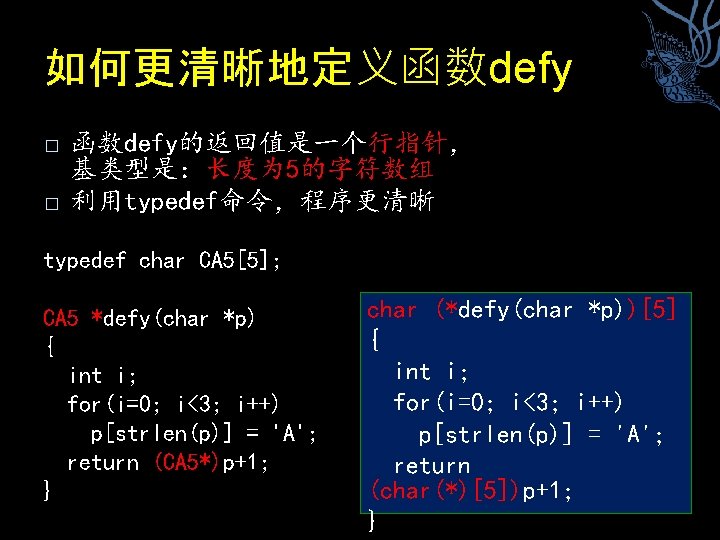 如何更清晰地定义函数defy

□ 函数defy的返回值是一个行指针，基类型是：长度为5的字符数组

□ 利用typedef命令，程序更清晰

typedef char CA5[5];

CA5 *defy(char *p)
{
  int i;
  for(i=0; i<3; i++)
    p[strlen(p)] = 'A';
  return (CA5*)p+1;
}

char (*defy(char *p))[5]
{
  int i;
  for(i=0; i<3; i++)
    p[strlen(p)] = 'A';
  return
(char(*)[5])p+1;
}